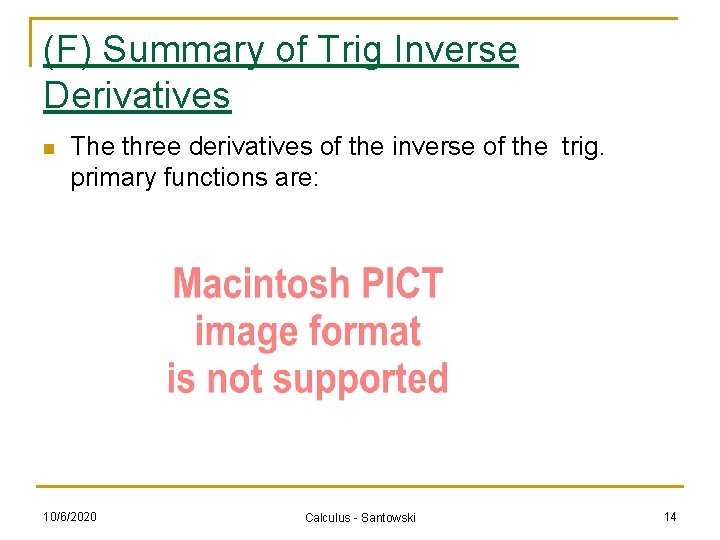 (F) Summary of Trig Inverse Derivatives

The three derivatives of the inverse of the trig. primary functions are:

Macintosh PICT image format is not supported

10/6/2020

Calculus - Santowski

14